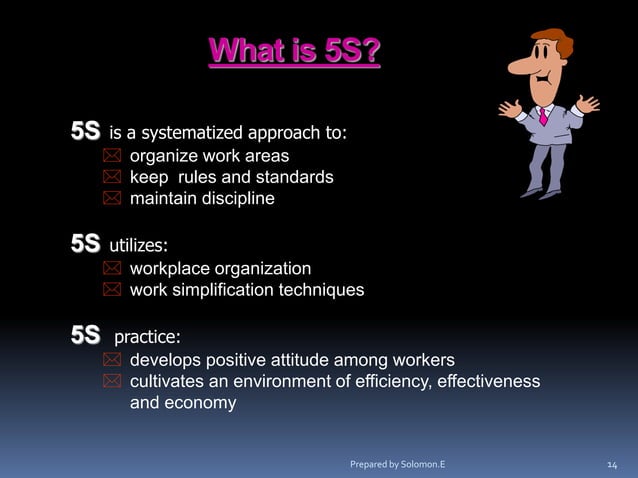 What is 5S?

5S is a systematized approach to:
organize work areas
keep rules and standards
maintain discipline

5S utilizes:
workplace organization
work simplification techniques

5S practice:
develops positive attitude among workers
cultivates an environment of efficiency, effectiveness and economy

Prepared by Solomon.E

14